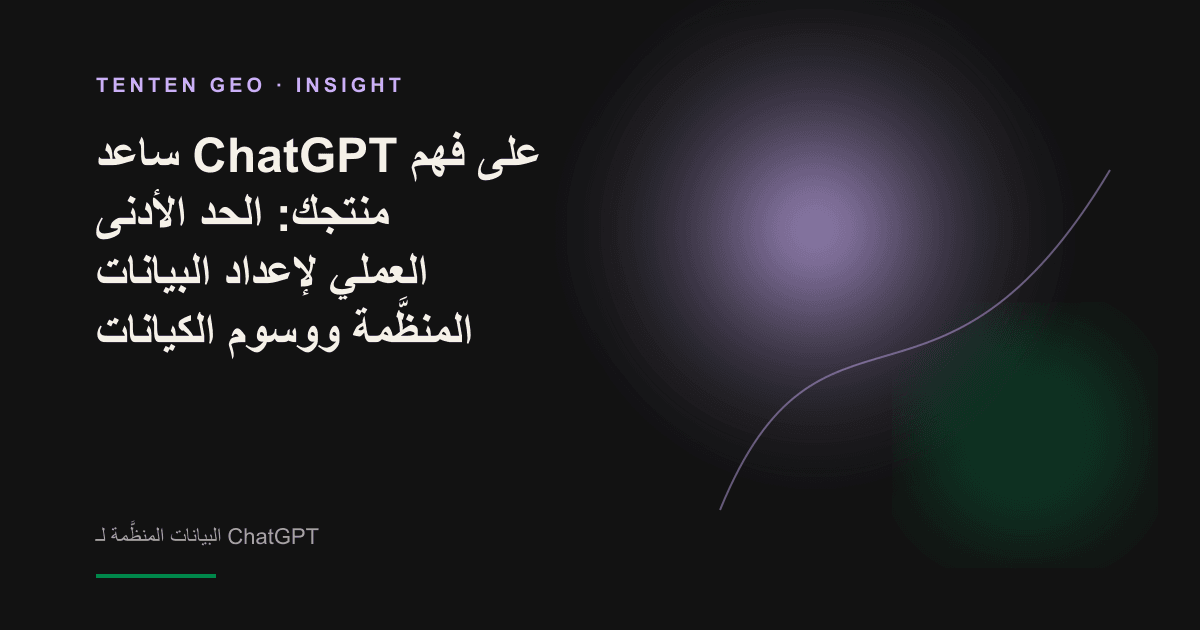 TENTEN GEO · INSIGHT

ساعد ChatGPT على فهم منتجك: الحد الأدنى العملي لإعداد البيانات المنظَّمة ووسوم الكيانات

البيانات المنظَّمة لـ ChatGPT